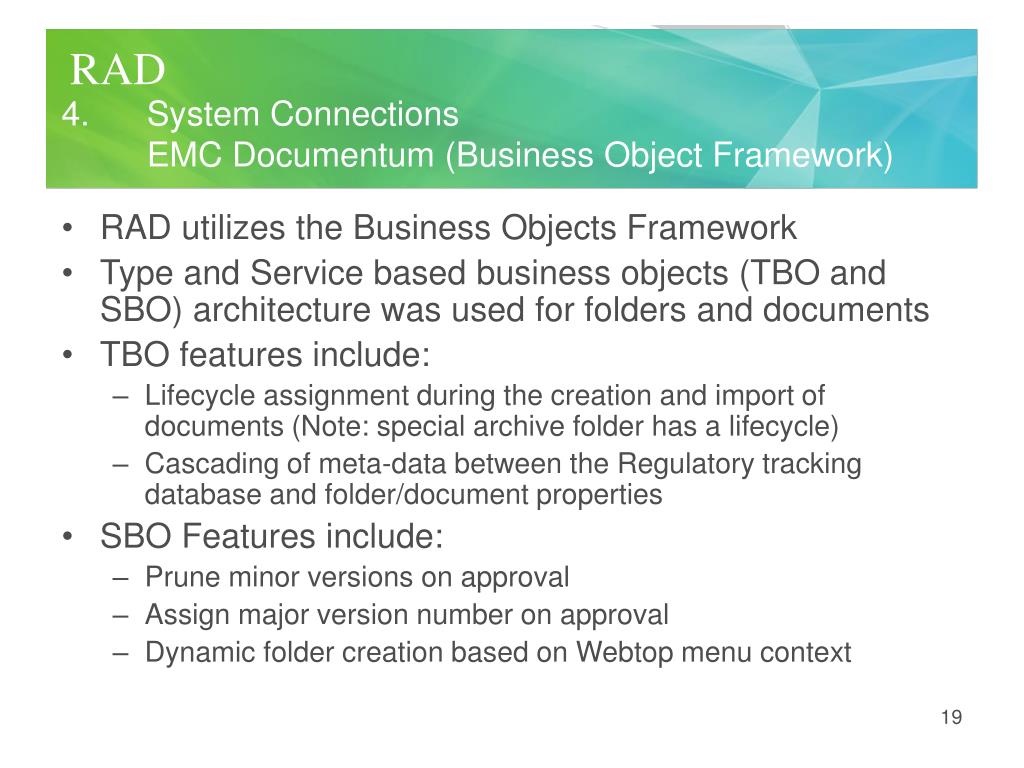 RAD
4. System Connections
EMC Documentum (Business Object Framework)

• RAD utilizes the Business Objects Framework
• Type and Service based business objects (TBO and SBO) architecture was used for folders and documents
• TBO features include:
– Lifecycle assignment during the creation and import of documents (Note: special archive folder has a lifecycle)
– Cascading of meta-data between the Regulatory tracking database and folder/document properties
• SBO Features include:
– Prune minor versions on approval
– Assign major version number on approval
– Dynamic folder creation based on Webtop menu context

19